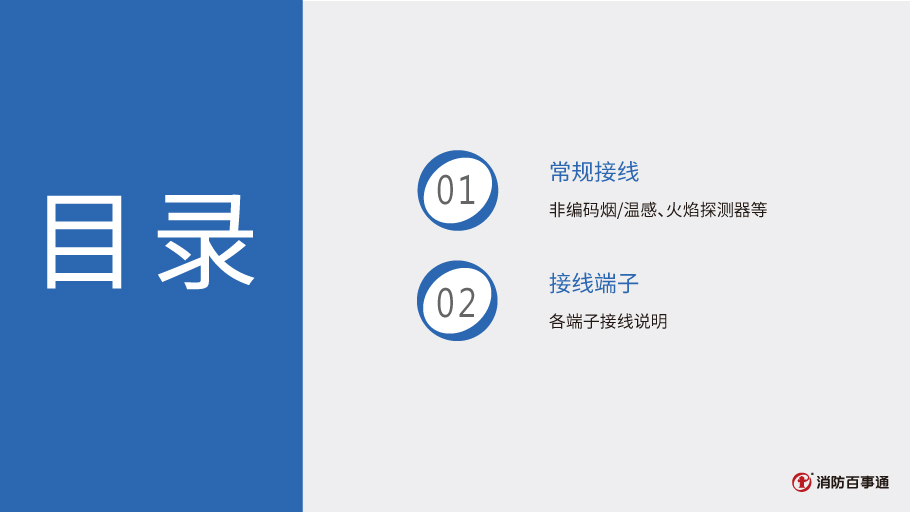 目录

01

常规接线

非编码烟/温感、火焰探测器等

02

接线端子

各端子接线说明

消防百事通